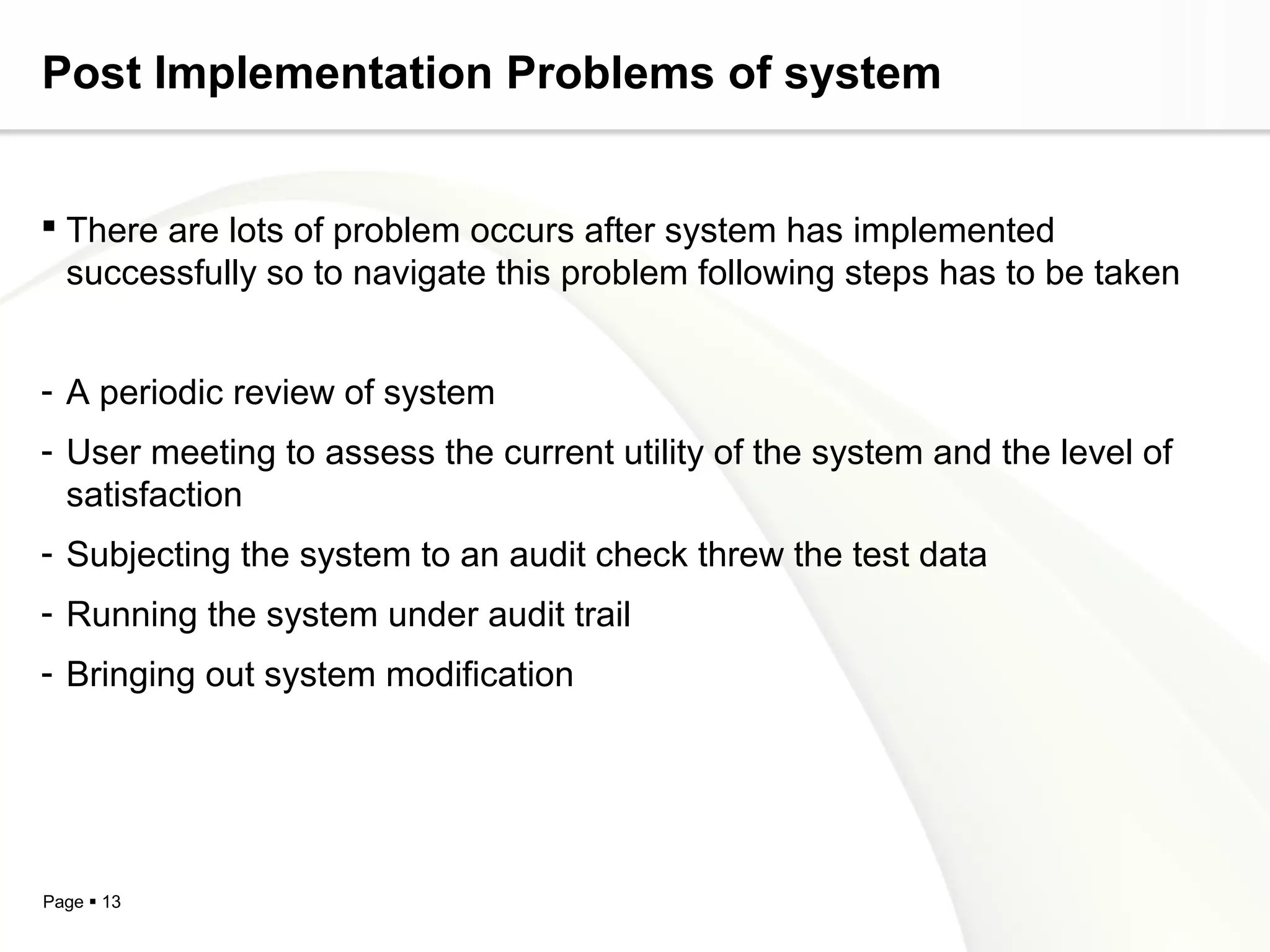 Post Implementation Problems of system

▪ There are lots of problem occurs after system has implemented successfully so to navigate this problem following steps has to be taken

- A periodic review of system
- User meeting to assess the current utility of the system and the level of satisfaction
- Subjecting the system to an audit check threw the test data
- Running the system under audit trail
- Bringing out system modification

Page ▪ 13